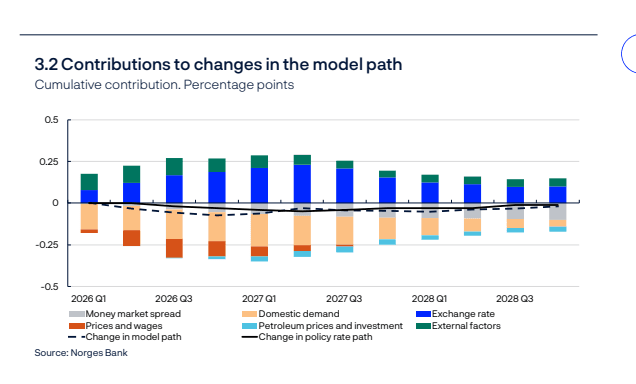 3.2 Contributions to changes in the model path
Cumulative contribution. Percentage points

0.5
0.25
0
-0.25
-0.5

2026 Q1
2026 Q3
2027 Q1
2027 Q3
2028 Q1
2028 Q3

Money market spread
Domestic demand
Exchange rate
Prices and wages
Petroleum prices and investment
External factors
Change in model path
Change in policy rate path

Source: Norges Bank